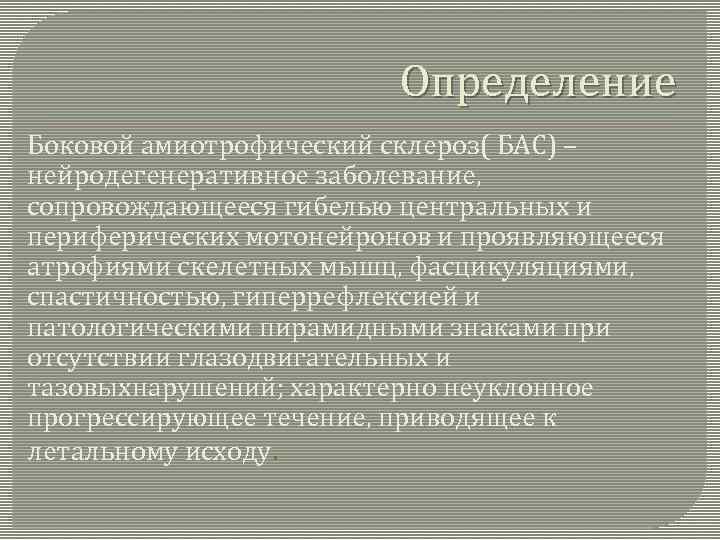 Определение

Боковой амиотрофический склероз( БАС) – нейродегенеративное заболевание, сопровождающееся гибелью центральных и периферических мотонейронов и проявляющееся атрофиями скелетных мышц, фасцикуляциями, спастичностью, гиперрефлексией и патологическими пирамидными знаками при отсутствии глазодвигательных и тазовыхнарушений; характерно неуклонное прогрессирующее течение, приводящее к летальному исходу.